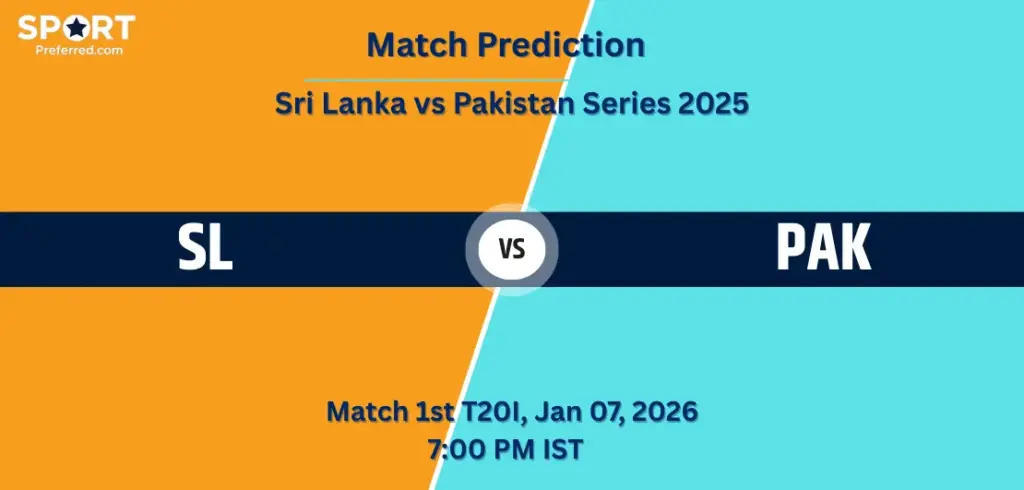 SPORT
Preferred.com

Match Prediction

Sri Lanka vs Pakistan Series 2025

SL

VS

PAK

Match 1st T20I, Jan 07, 2026
7:00 PM IST